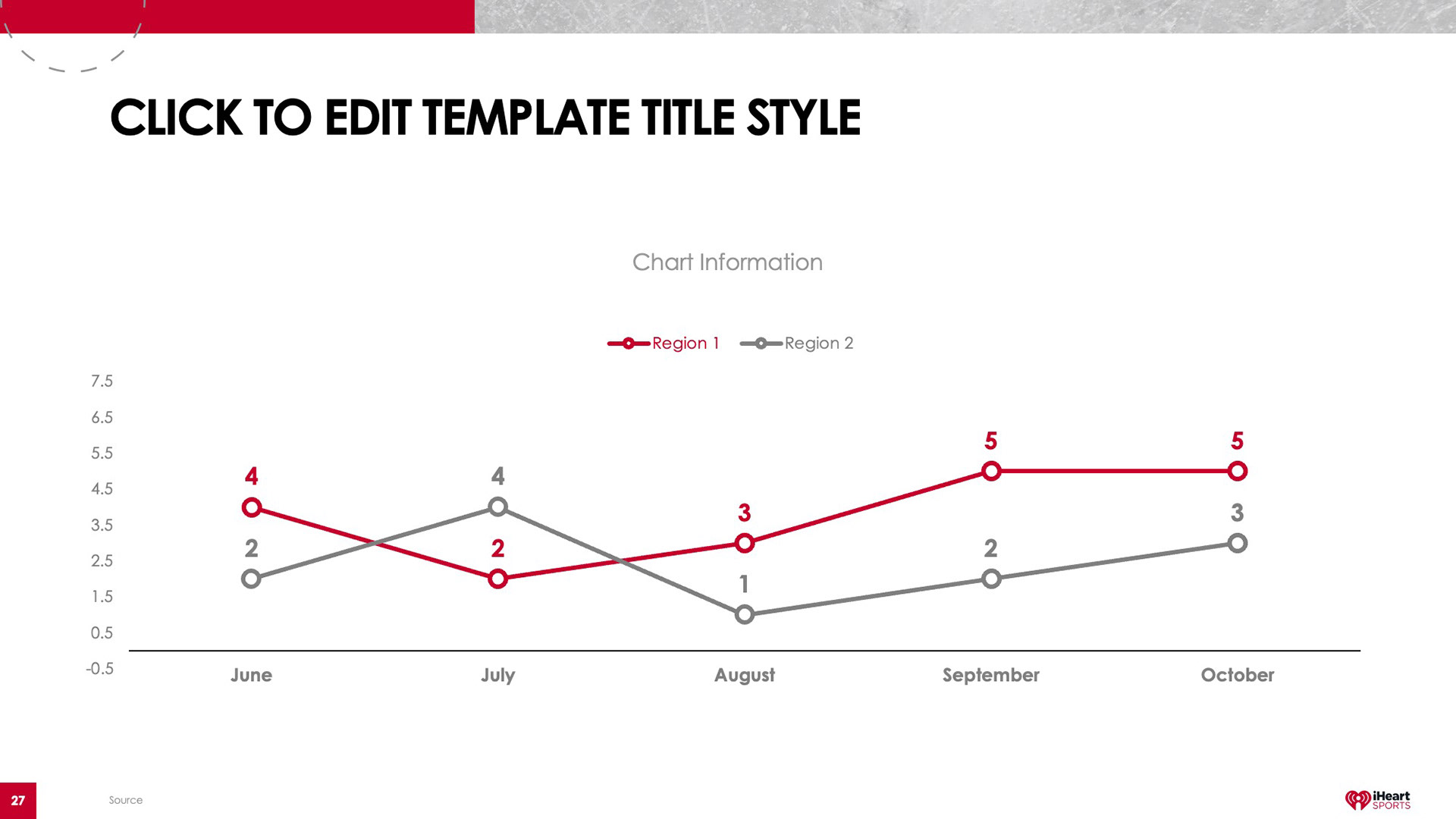 CLICK TO EDIT TEMPLATE TITLE STYLE

Chart Information

Region 1 Region 2

7.5
6.5
5.5
4.5
3.5
2.5
1.5
0.5
-0.5

4 2 3 5 5
2 4 1 2 3

June July August September October

27

Source

iHeart SPORTS